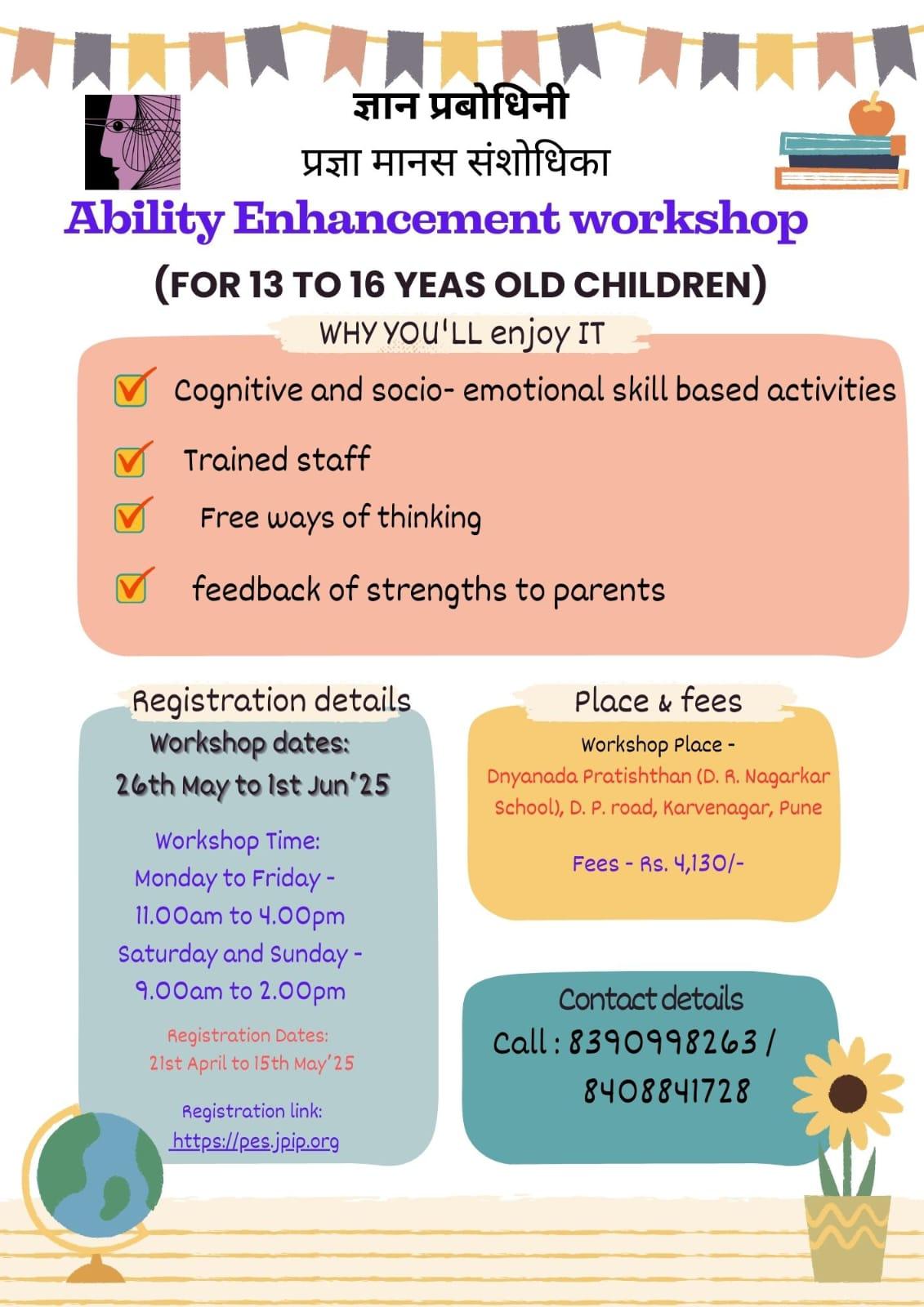 ज्ञान प्रबोधिनी
प्रज्ञा मानस संशोधिका

Ability Enhancement workshop

(FOR 13 TO 16 YEAS OLD CHILDREN)

WHY YOU'LL enjoy IT

Cognitive and socio- emotional skill based activities

Trained staff

Free ways of thinking

feedback of strengths to parents

Registration details

Workshop dates:
26th May to 1st Jun'25

Workshop Time:
Monday to Friday -
11.00am to 4.00pm
Saturday and Sunday -
9.00am to 2.00pm

Registration Dates:
21st April to 15th May'25

Registration link:
https://pes.jpip.org

Place & fees

Workshop Place -
Dnyanada Pratishthan (D. R. Nagarkar School), D. P. road, Karvenagar, Pune

Fees - Rs. 4,130/-

Contact details
Call : 8390998263 / 8408841728